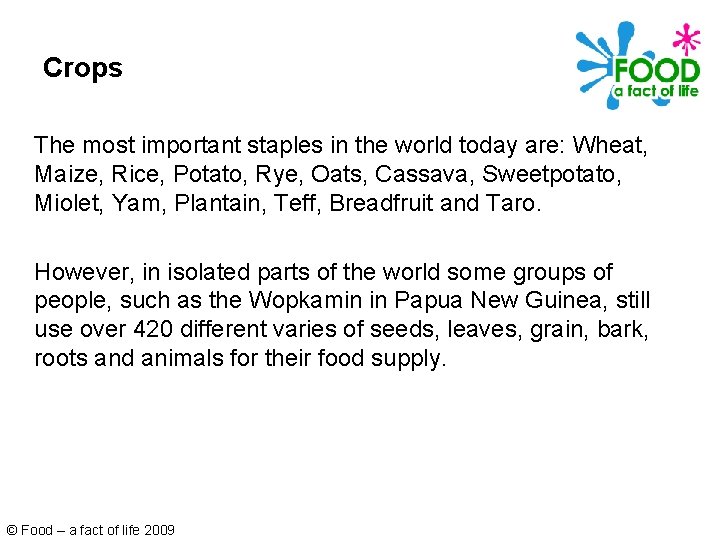 Crops

FOOD
a fact of life

The most important staples in the world today are: Wheat, Maize, Rice, Potato, Rye, Oats, Cassava, Sweetpotato, Miolet, Yam, Plantain, Teff, Breadfruit and Taro.

However, in isolated parts of the world some groups of people, such as the Wopkamin in Papua New Guinea, still use over 420 different varies of seeds, leaves, grain, bark, roots and animals for their food supply.

© Food – a fact of life 2009